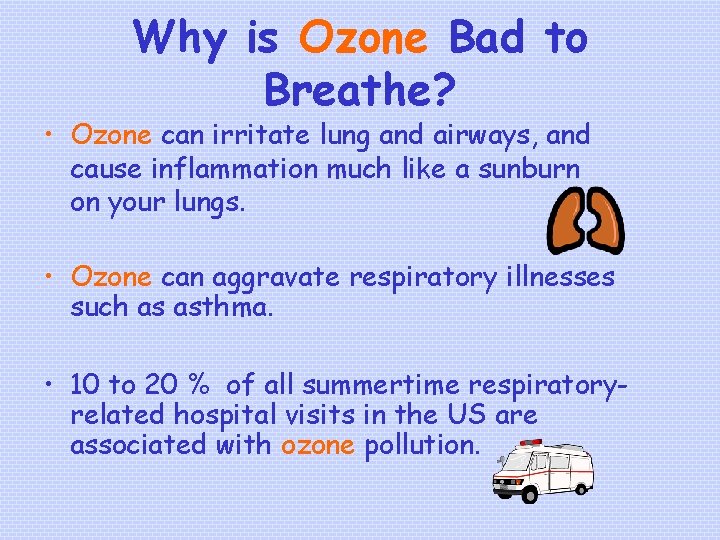 Why is Ozone Bad to Breathe?

• Ozone can irritate lung and airways, and cause inflammation much like a sunburn on your lungs.

• Ozone can aggravate respiratory illnesses such as asthma.

• 10 to 20 % of all summertime respiratory-related hospital visits in the US are associated with ozone pollution.